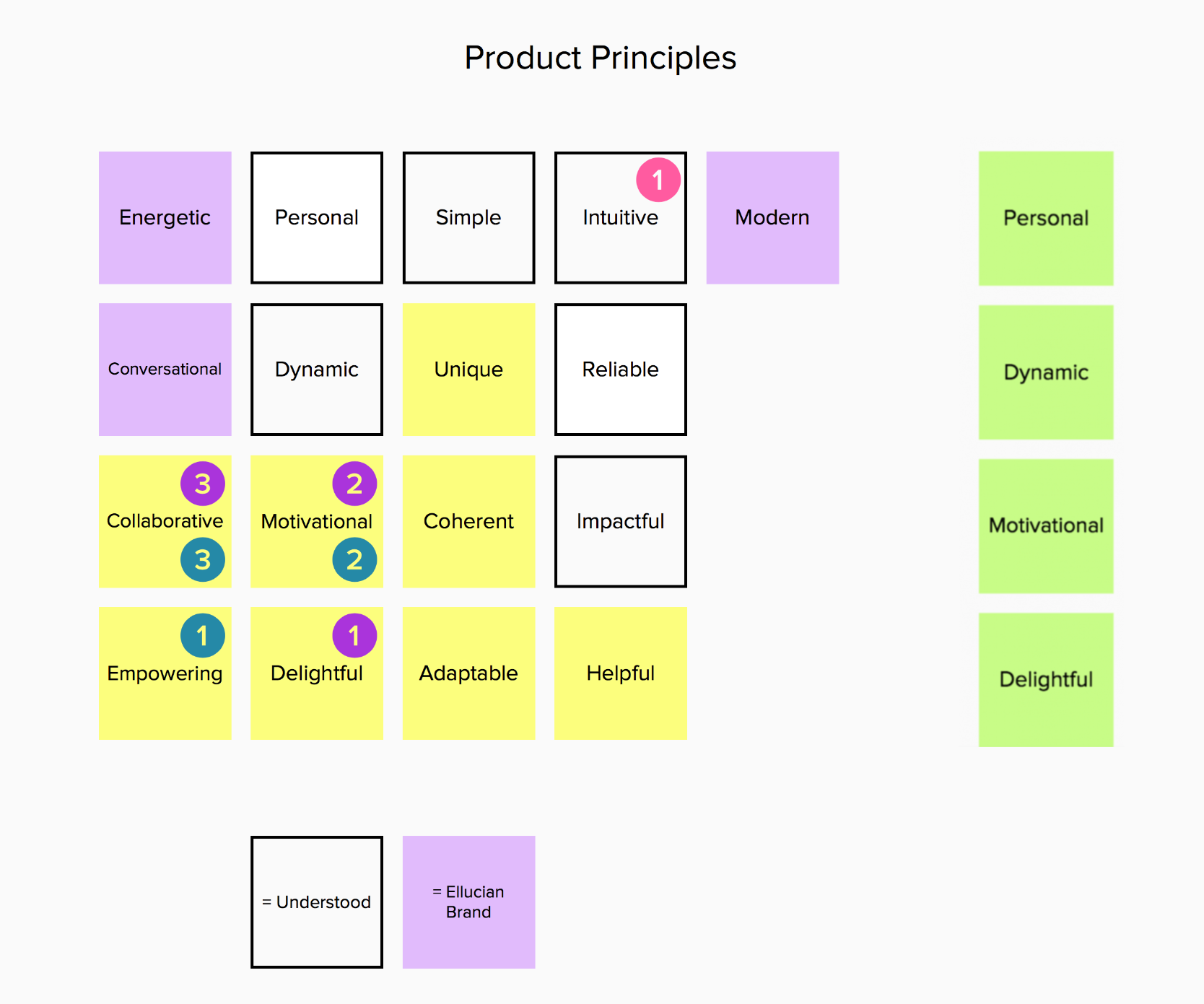 Product Principles

Energetic

Personal

Simple

1
Intuitive

Modern

Personal

Conversational

Dynamic

Unique

Reliable

Dynamic

3
Collaborative
3

2
Motivational
2

Coherent

Impactful

Motivational

1
Empowering

1
Delightful

Adaptable

Helpful

Delightful

= Understood

= Ellucian Brand